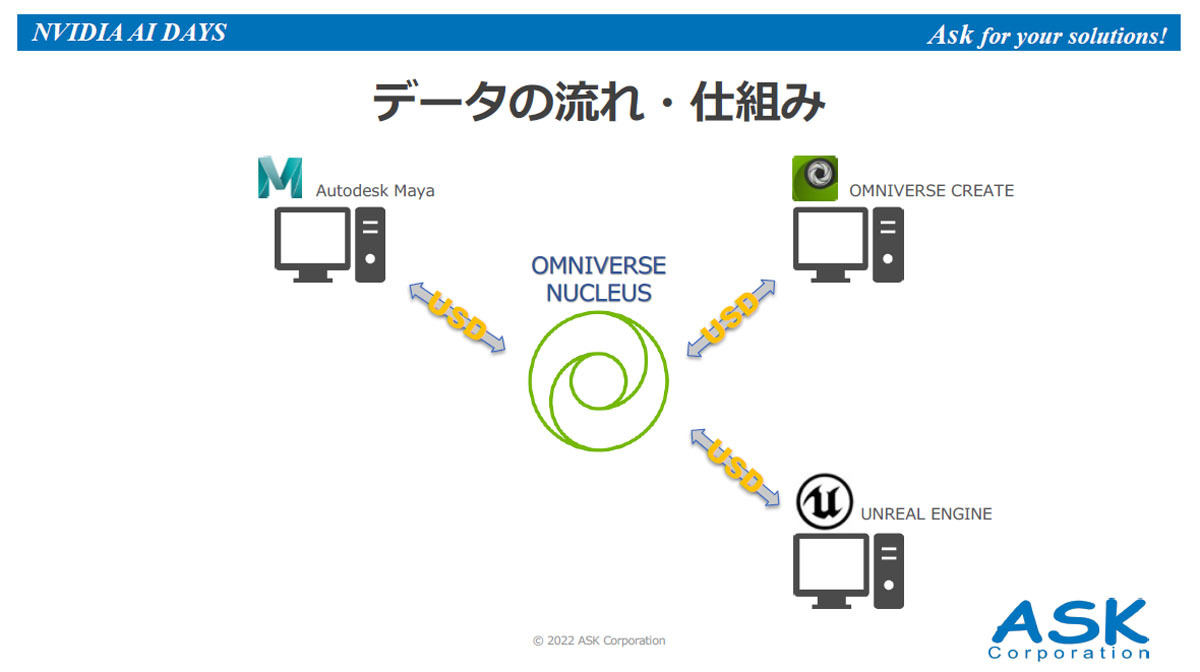 NVIDIA AI DAYS

Ask for your solutions!

データの流れ・仕組み

Autodesk Maya

OMNIVERSE CREATE

OMNIVERSE NUCLEUS

USD

USD

USD

UNREAL ENGINE

© 2022 ASK Corporation

ASK Corporation